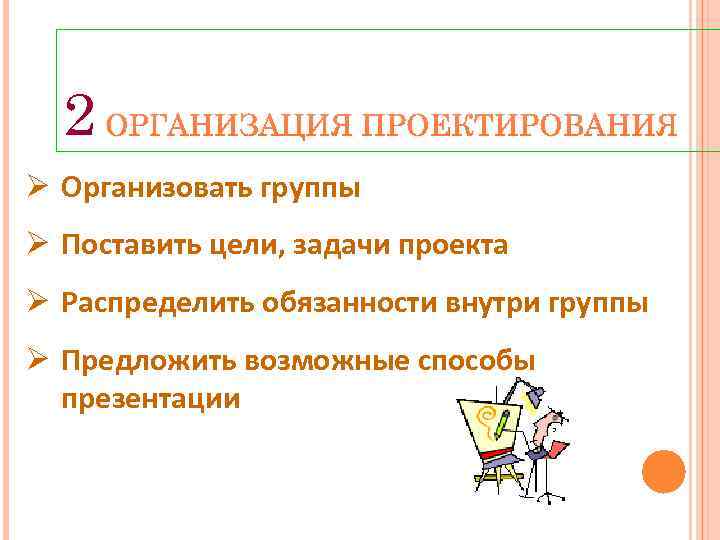 2 ОРГАНИЗАЦИЯ ПРОЕКТИРОВАНИЯ

➢ Организовать группы

➢ Поставить цели, задачи проекта

➢ Распределить обязанности внутри группы

➢ Предложить возможные способы презентации